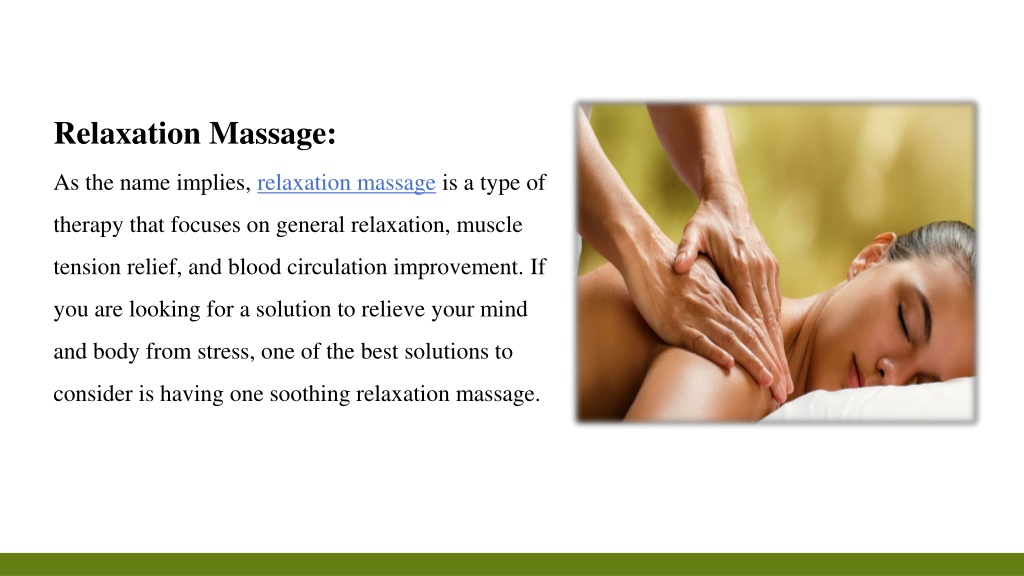 Relaxation Massage:

As the name implies, relaxation massage is a type of therapy that focuses on general relaxation, muscle tension relief, and blood circulation improvement. If you are looking for a solution to relieve your mind and body from stress, one of the best solutions to consider is having one soothing relaxation massage.